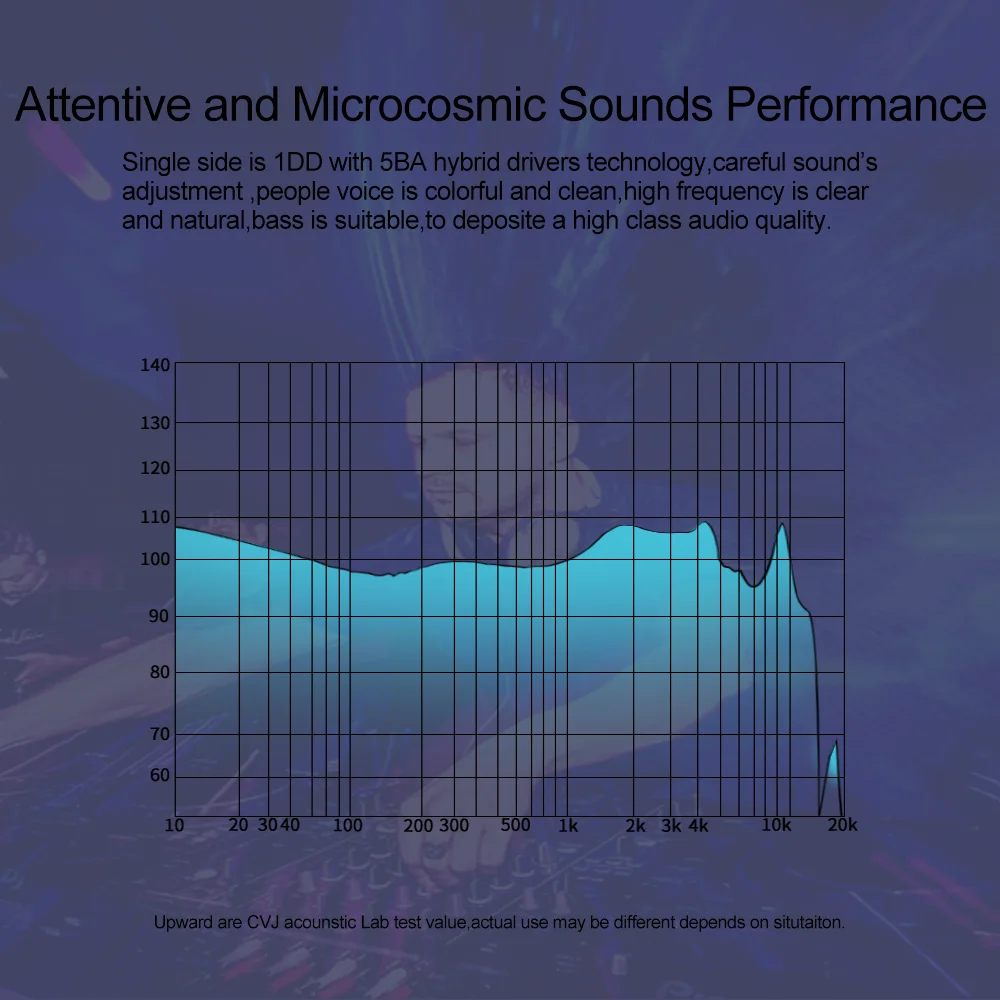 Attentive and Microcosmic Sounds Performance

Single side is 1DD with 5BA hybrid drivers technology,careful sound's adjustment ,people voice is colorful and clean,high frequency is clear and natural,bass is suitable,to deposite a high class audio quality.

140
130
120
110
100
90
80
70
60
10 20 30 40 100 200 300 500 1k 2k 3k 4k 10k 20k

Upward are CVJ acounstic Lab test value,actual use may be different depends on situtaiton.